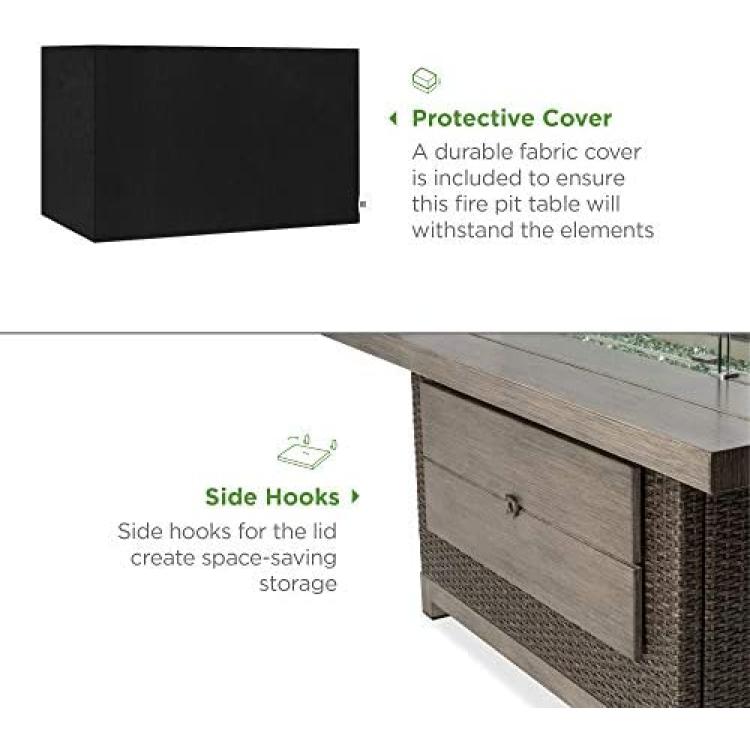 Protective Cover

A durable fabric cover is included to ensure this fire pit table will withstand the elements

Side Hooks

Side hooks for the lid create space-saving storage